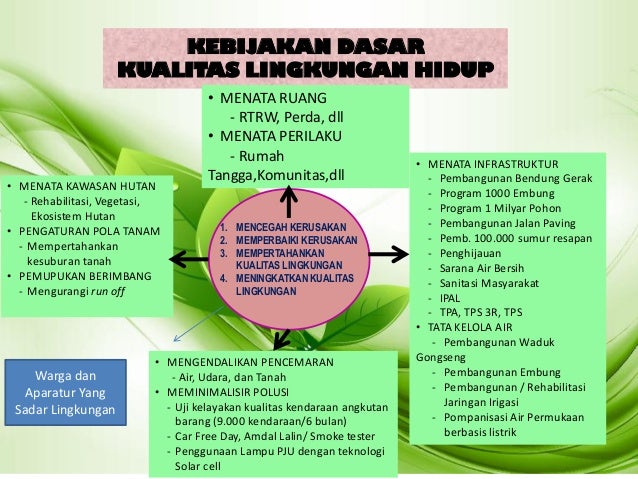 KEBIJAKAN DASAR
KUALITAS LINGKUNGAN HIDUP

• MENATA RUANG
- RTRW, Perda, dll
• MENATA PERILAKU
- Rumah Tangga,Komunitas,dll

• MENATA KAWASAN HUTAN
- Rehabilitasi, Vegetasi, Ekosistem Hutan
• PENGATURAN POLA TANAM
- Mempertahankan kesuburan tanah
• PEMUPUKAN BERIMBANG
- Mengurangi run off

1. MENCEGAH KERUSAKAN
2. MEMPERBAIKI KERUSAKAN
3. MEMPERTAHANKAN KUALITAS LINGKUNGAN
4. MENINGKATKAN KUALITAS LINGKUNGAN

• MENATA INFRASTRUKTUR
- Pembangunan Bendung Gerak
- Program 1000 Embung
- Program 1 Milyar Pohon
- Pembangunan Jalan Paving
- Pemb. 100.000 sumur resapan
- Penghijauan
- Sarana Air Bersih
- Sanitasi Masyarakat
- IPAL
- TPA, TPS 3R, TPS
• TATA KELOLA AIR
- Pembangunan Waduk Gongseng
- Pembangunan Embung
- Pembangunan / Rehabilitasi Jaringan Irigasi
- Pompanisasi Air Permukaan berbasis listrik

Warga dan Aparatur Yang Sadar Lingkungan

• MENGENDALIKAN PENCEMARAN
- Air, Udara, dan Tanah
• MEMINIMALISIR POLUSI
- Uji kelayakan kualitas kendaraan angkutan barang (9.000 kendaraan/6 bulan)
- Car Free Day, Amdal Lalin/ Smoke tester
- Penggunaan Lampu PJU dengan teknologi Solar cell